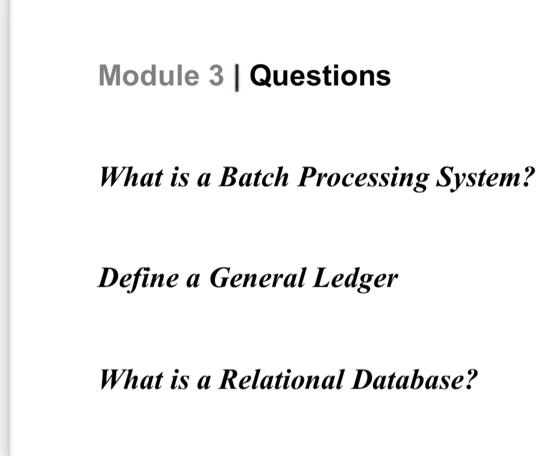 Module 3 | Questions

What is a Batch Processing System?

Define a General Ledger

What is a Relational Database?